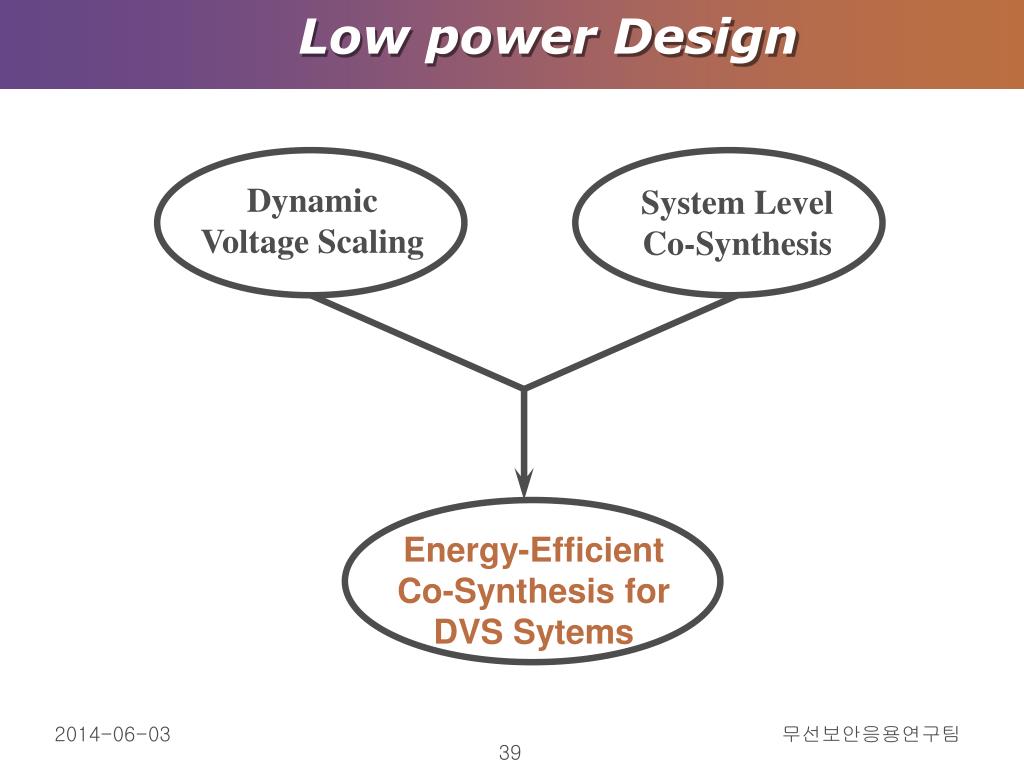 Low power Design

Dynamic Voltage Scaling

System Level Co-Synthesis

Energy-Efficient Co-Synthesis for DVS Sytems

2014-06-03

39

무선보안응용연구팀